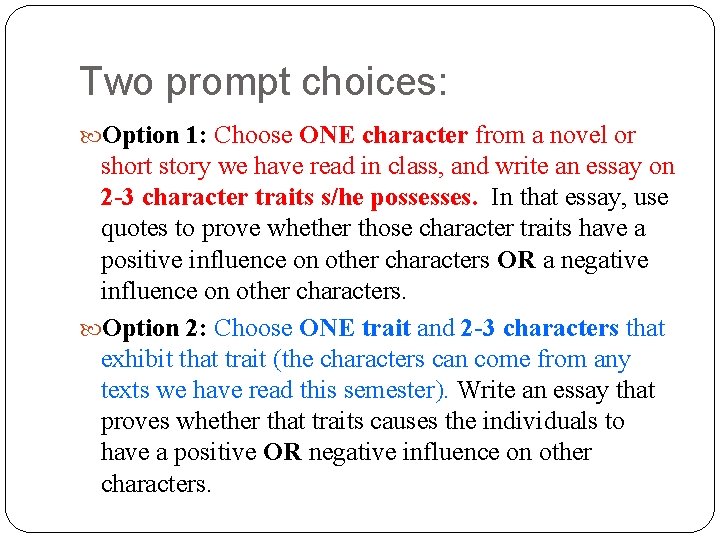 Two prompt choices:

Option 1: Choose ONE character from a novel or short story we have read in class, and write an essay on 2-3 character traits s/he possesses. In that essay, use quotes to prove whether those character traits have a positive influence on other characters OR a negative influence on other characters.

Option 2: Choose ONE trait and 2-3 characters that exhibit that trait (the characters can come from any texts we have read this semester). Write an essay that proves whether that traits causes the individuals to have a positive OR negative influence on other characters.